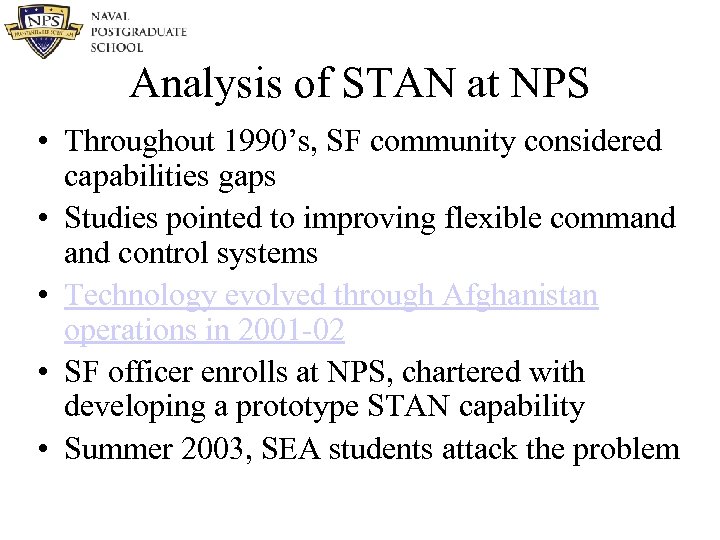 NPS

NAVAL POSTGRADUATE SCHOOL

Analysis of STAN at NPS

• Throughout 1990's, SF community considered capabilities gaps
• Studies pointed to improving flexible command and control systems
• Technology evolved through Afghanistan operations in 2001-02
• SF officer enrolls at NPS, chartered with developing a prototype STAN capability
• Summer 2003, SEA students attack the problem